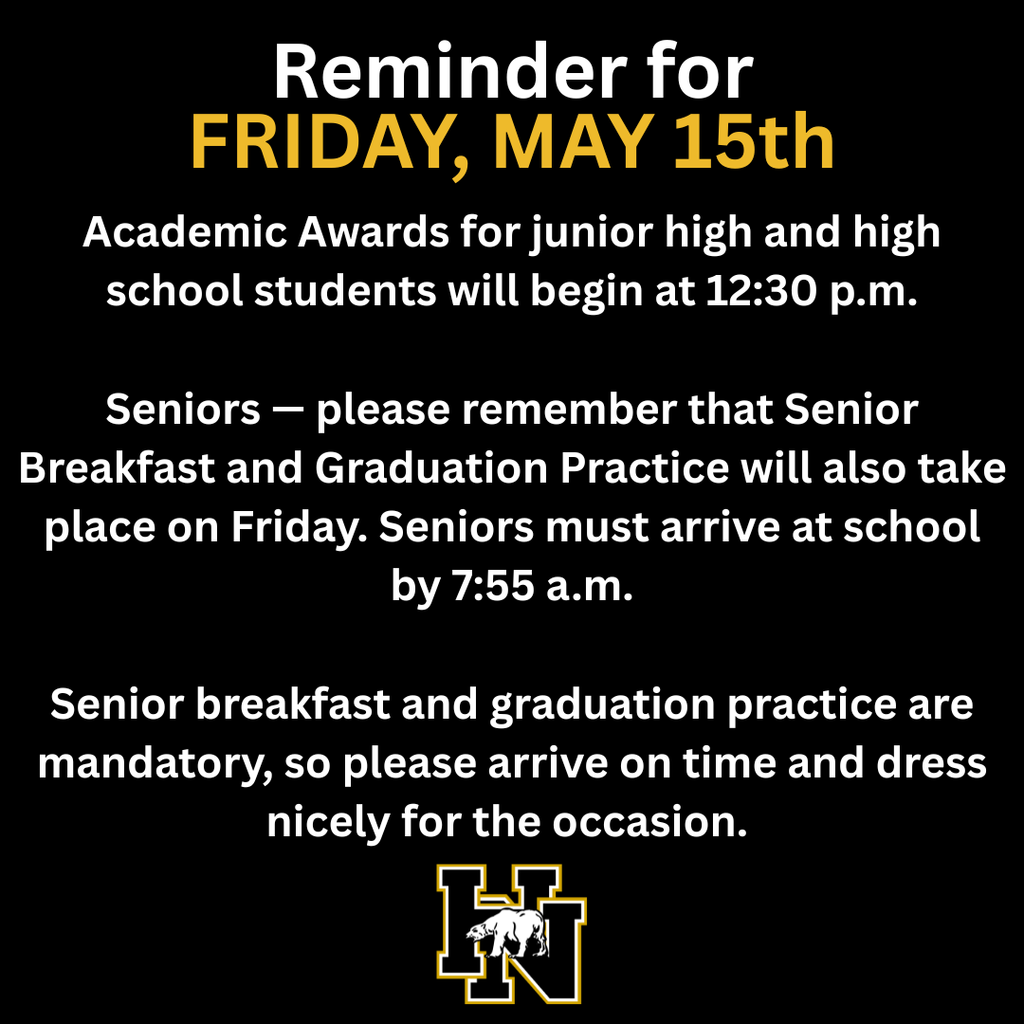 Reminder for
FRIDAY, MAY 15th

Academic Awards for junior high and high school students will begin at 12:30 p.m.

Seniors — please remember that Senior Breakfast and Graduation Practice will also take place on Friday. Seniors must arrive at school by 7:55 a.m.

Senior breakfast and graduation practice are mandatory, so please arrive on time and dress nicely for the occasion.

HN